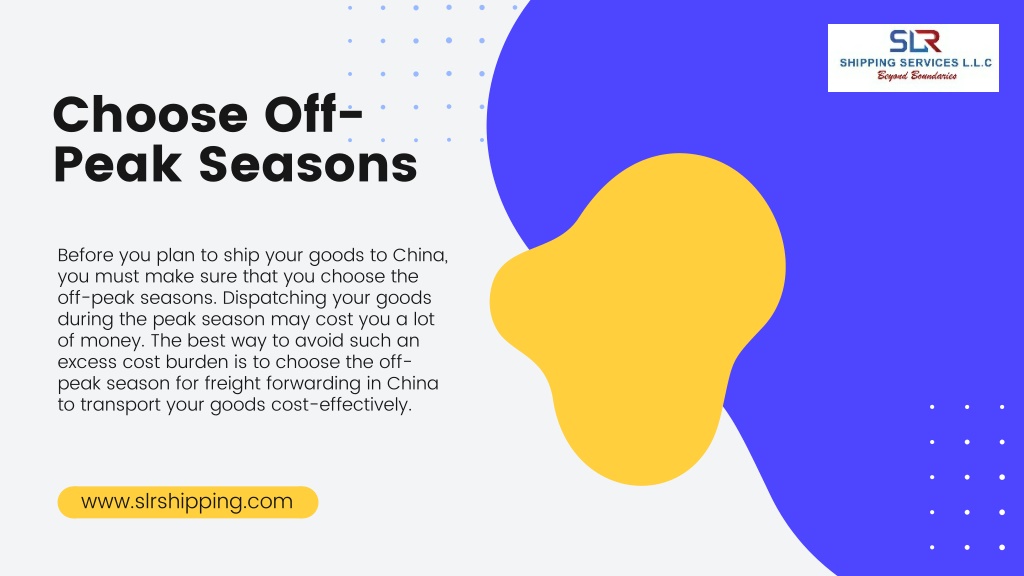 SLR
SHIPPING SERVICES L.L.C
Beyond Boundaries

Choose Off-Peak Seasons

Before you plan to ship your goods to China, you must make sure that you choose the off-peak seasons. Dispatching your goods during the peak season may cost you a lot of money. The best way to avoid such an excess cost burden is to choose the off-peak season for freight forwarding in China to transport your goods cost-effectively.

www.slrshipping.com